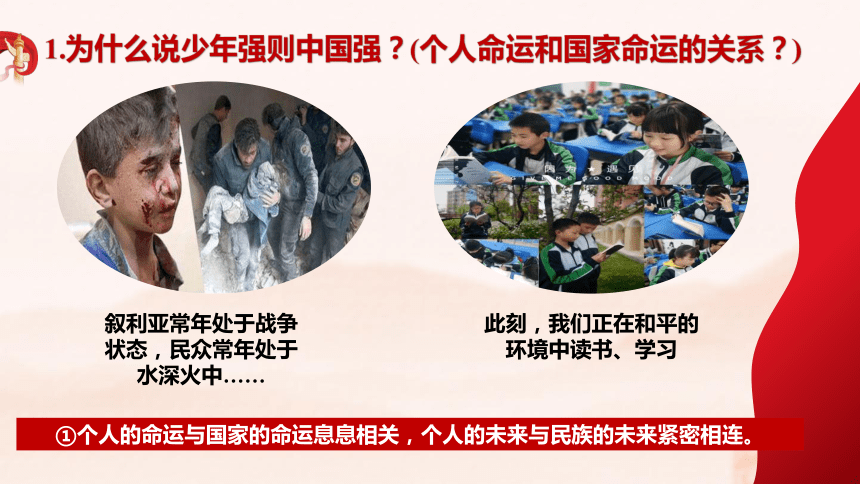 1.为什么说少年强则中国强？(个人命运和国家命运的关系？)

叙利亚常年处于战争状态，民众常年处于水深火中……

此刻，我们正在和平的环境中读书、学习

①个人的命运与国家的命运息息相关，个人的未来与民族的未来紧密相连。